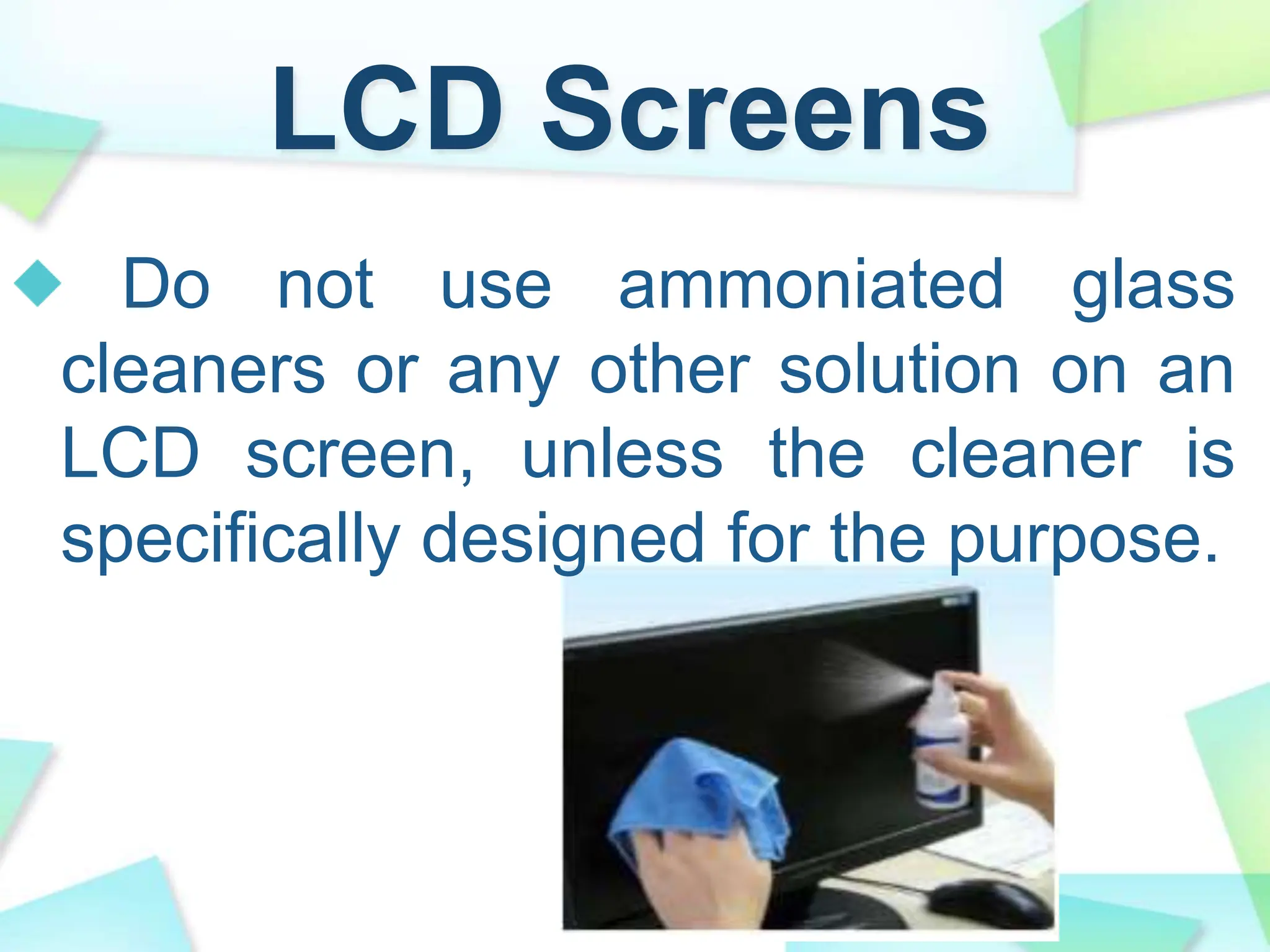 LCD Screens

◆ Do not use ammoniated glass cleaners or any other solution on an LCD screen, unless the cleaner is specifically designed for the purpose.